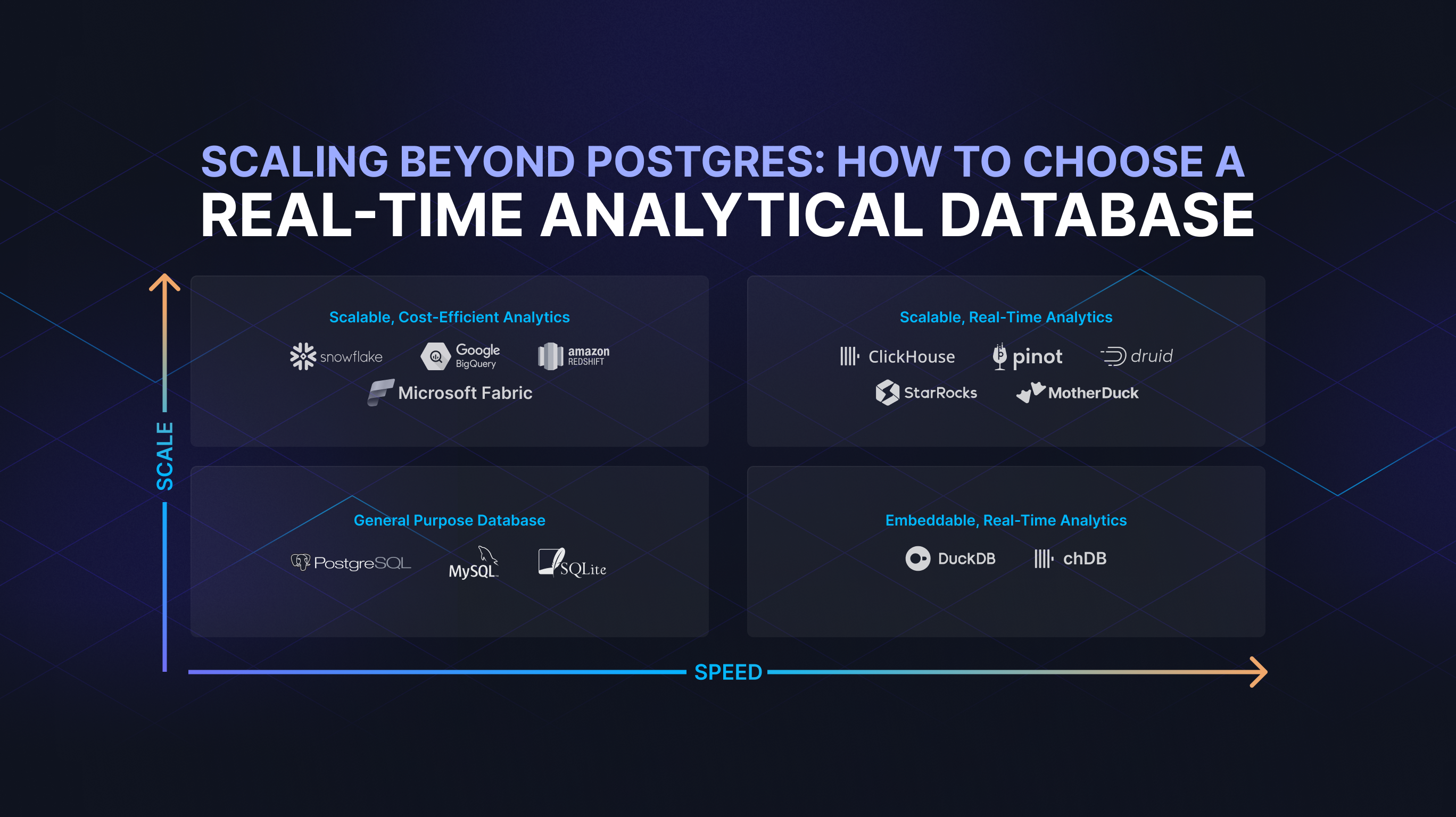 SCALING BEYOND POSTGRES: HOW TO CHOOSE A
REAL-TIME ANALYTICAL DATABASE

SCALE

Scalable, Cost-Efficient Analytics

snowflake
Google BigQuery
amazon REDSHIFT
Microsoft Fabric

Scalable, Real-Time Analytics

ClickHouse
pinot
druid
StarRocks
MotherDuck

General Purpose Database

PostgreSQL
MySQL
SQLite

Embeddable, Real-Time Analytics

DuckDB
chDB

SPEED